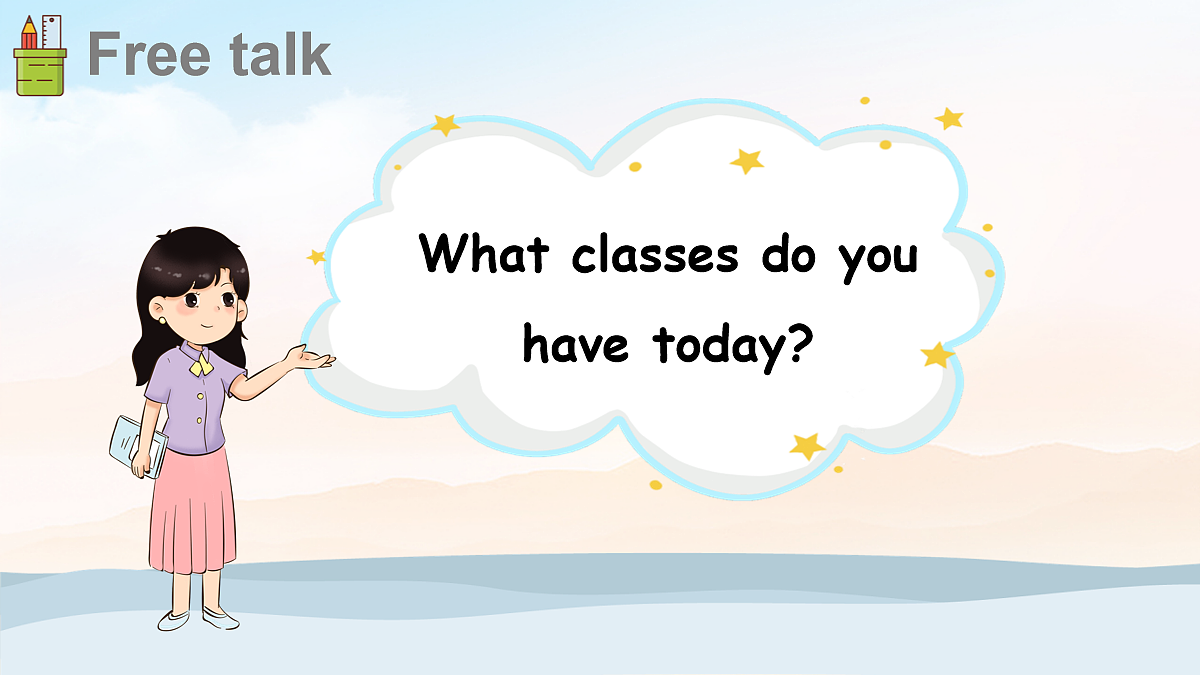 Free talk

What classes do you have today?